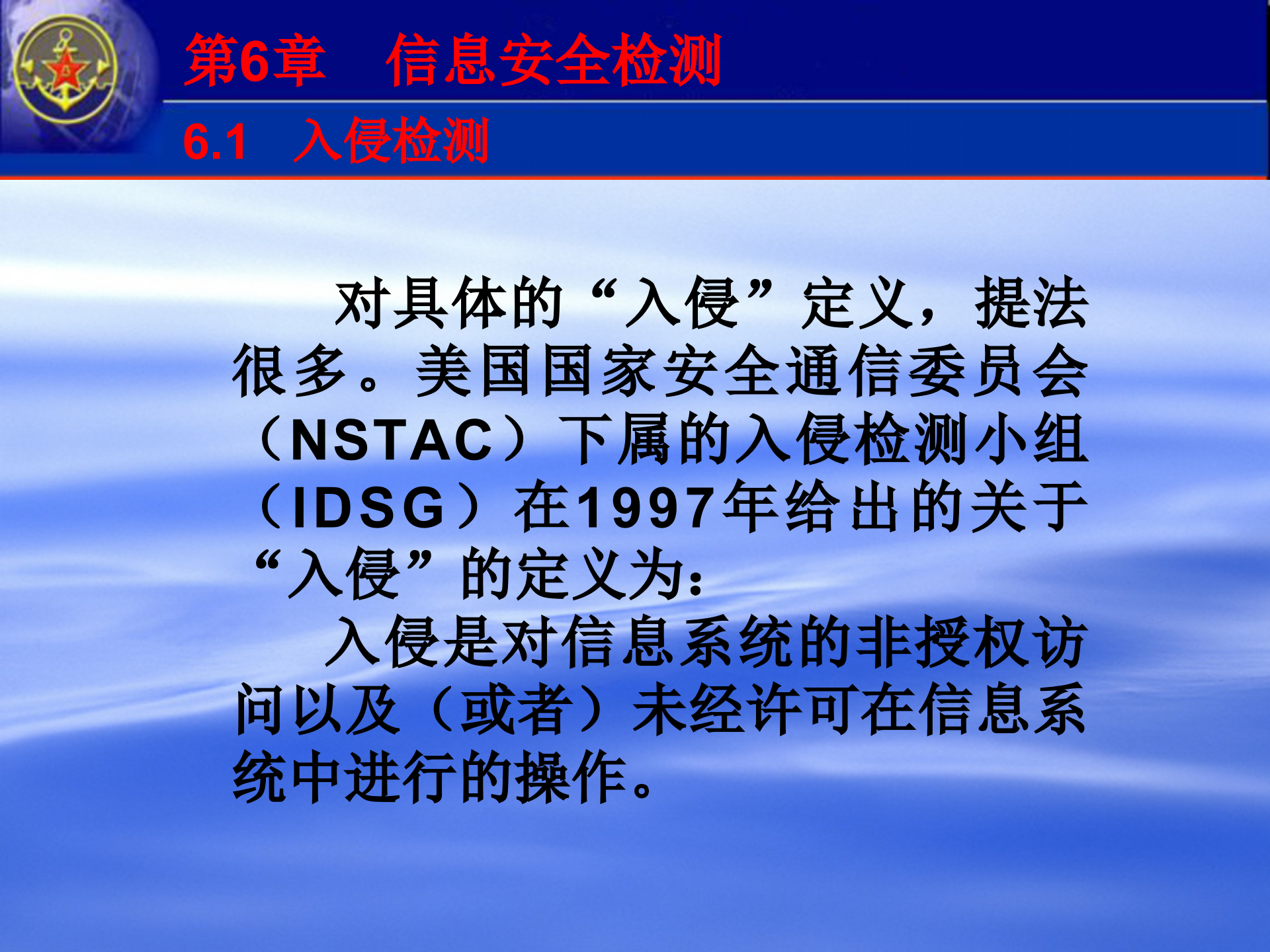 第6章　信息安全检测

6.1　入侵检测

对具体的“入侵”定义，提法很多。美国国家安全通信委员会（NSTAC）下属的入侵检测小组（IDSG）在1997年给出的关于“入侵”的定义为：

入侵是对信息系统的非授权访问以及（或者）未经许可在信息系统中进行的操作。